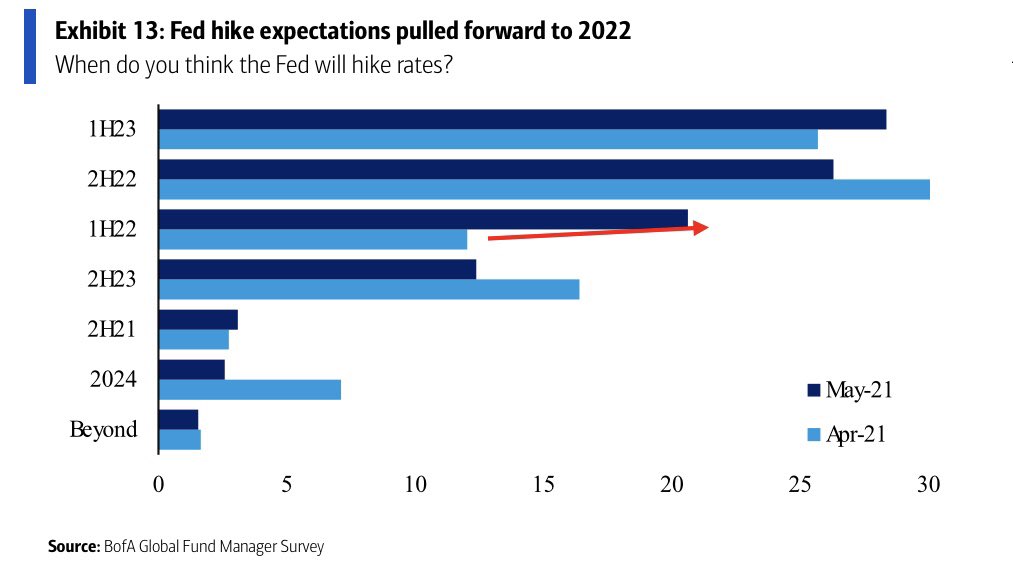 Exhibit 13: Fed hike expectations pulled forward to 2022
When do you think the Fed will hike rates?

1H23
2H22
1H22
2H23
2H21
2024
Beyond

0 5 10 15 20 25 30

May-21
Apr-21

Source: BofA Global Fund Manager Survey